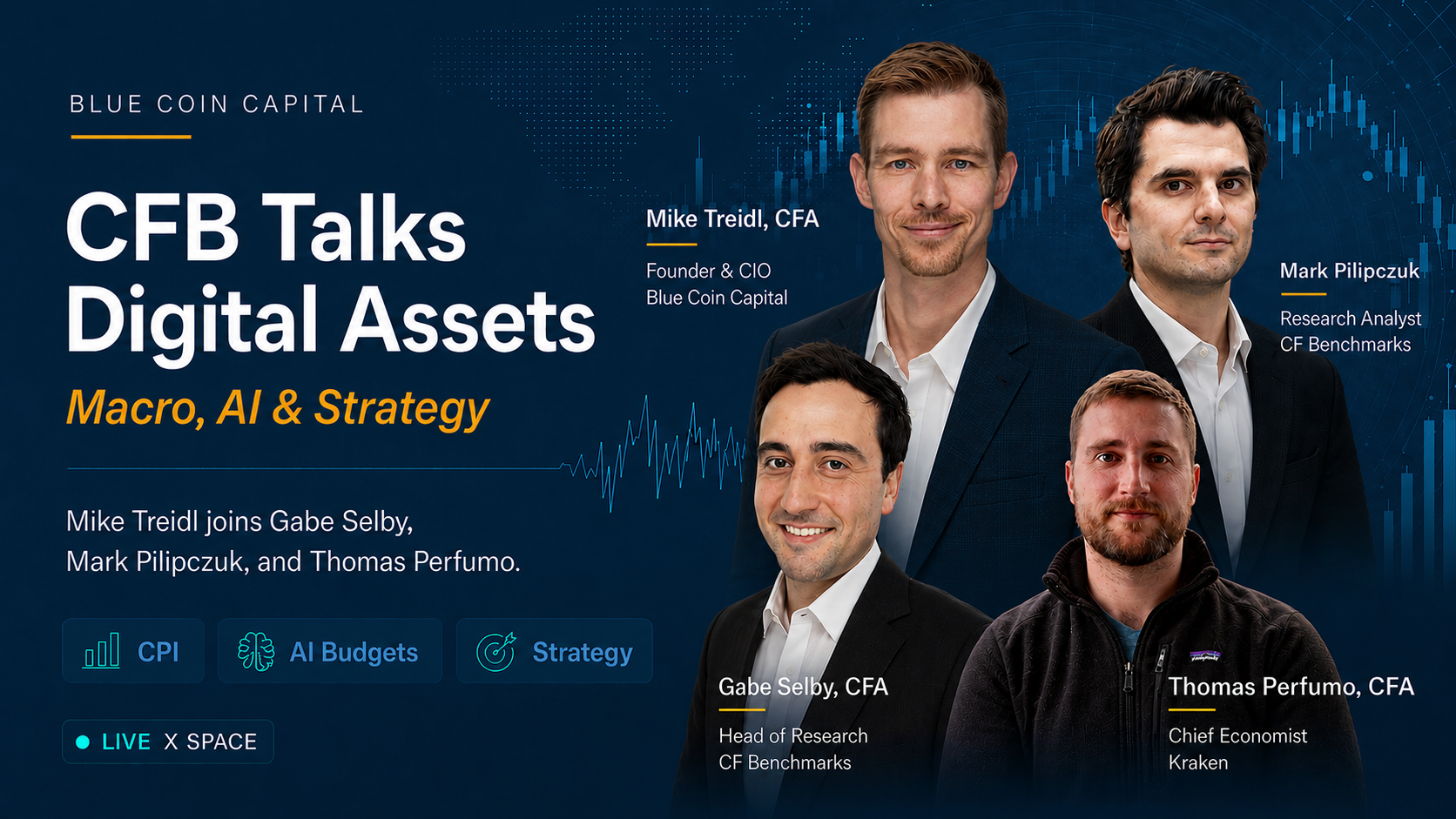 BLUE COIN CAPITAL

CFB Talks Digital Assets

Macro, AI & Strategy

Mike Treidl joins Gabe Selby, Mark Pilipczuk, and Thomas Perfumo.

CPI

AI Budgets

Strategy

LIVE X SPACE

Mike Treidl, CFA

Founder & CIO
Blue Coin Capital

Mark Pilipczuk

Research Analyst
CF Benchmarks

Gabe Selby, CFA

Head of Research
CF Benchmarks

Thomas Perfumo, CFA

Chief Economist
Kraken